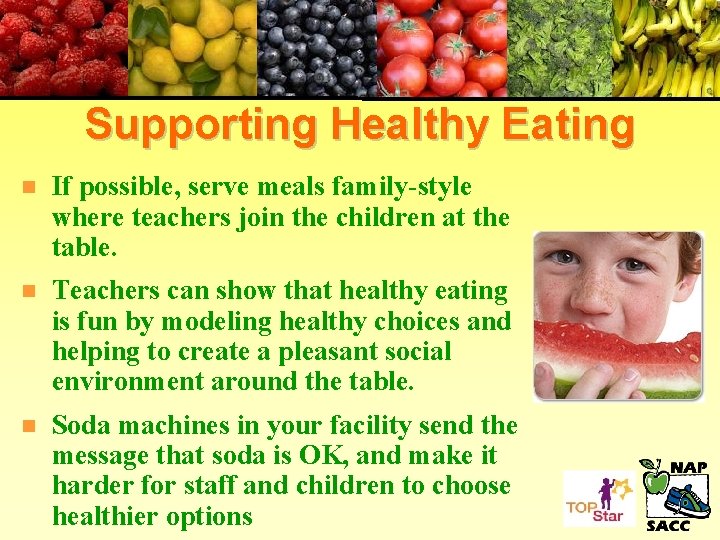 Supporting Healthy Eating

■ If possible, serve meals family-style where teachers join the children at the table.

■ Teachers can show that healthy eating is fun by modeling healthy choices and helping to create a pleasant social environment around the table.

■ Soda machines in your facility send the message that soda is OK, and make it harder for staff and children to choose healthier options

TOP Star

NAP SACC